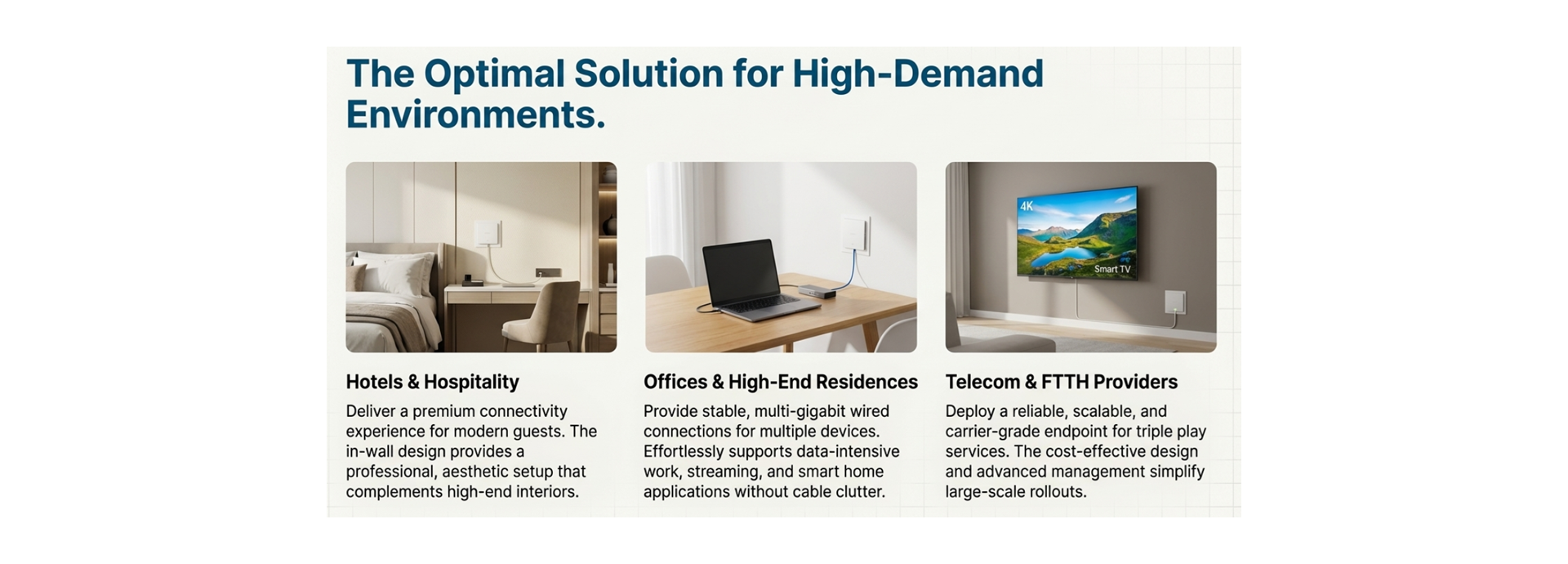 The Optimal Solution for High-Demand Environments.

4K

Smart TV

Hotels & Hospitality

Deliver a premium connectivity experience for modern guests. The in-wall design provides a professional, aesthetic setup that complements high-end interiors.

Offices & High-End Residences

Provide stable, multi-gigabit wired connections for multiple devices. Effortlessly supports data-intensive work, streaming, and smart home applications without cable clutter.

Telecom & FTTH Providers

Deploy a reliable, scalable, and carrier-grade endpoint for triple play services. The cost-effective design and advanced management simplify large-scale rollouts.